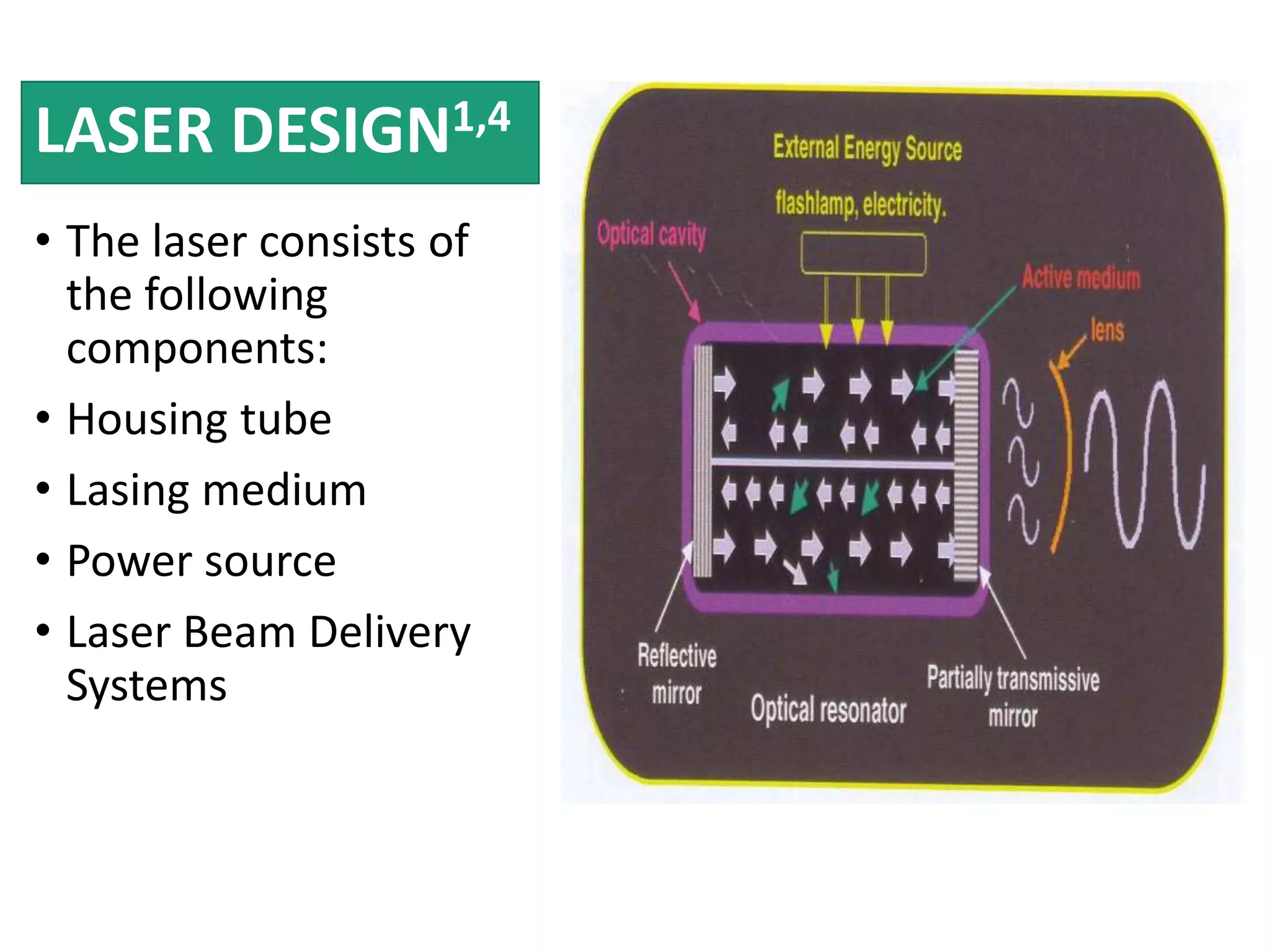 LASER DESIGN$^{1,4}$

• The laser consists of the following components:
• Housing tube
• Lasing medium
• Power source
• Laser Beam Delivery Systems

External Energy Source
flashlamp, electricity.
Optical cavity
Active medium
lens
Reflective mirror
Optical resonator
Partially transmissive mirror